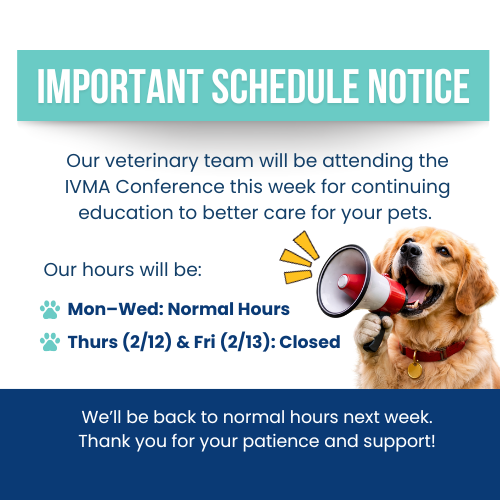 IMPORTANT SCHEDULE NOTICE

Our veterinary team will be attending the IVMA Conference this week for continuing education to better care for your pets.

Our hours will be:

Mon–Wed: Normal Hours

Thurs (2/12) & Fri (2/13): Closed

We'll be back to normal hours next week. Thank you for your patience and support!